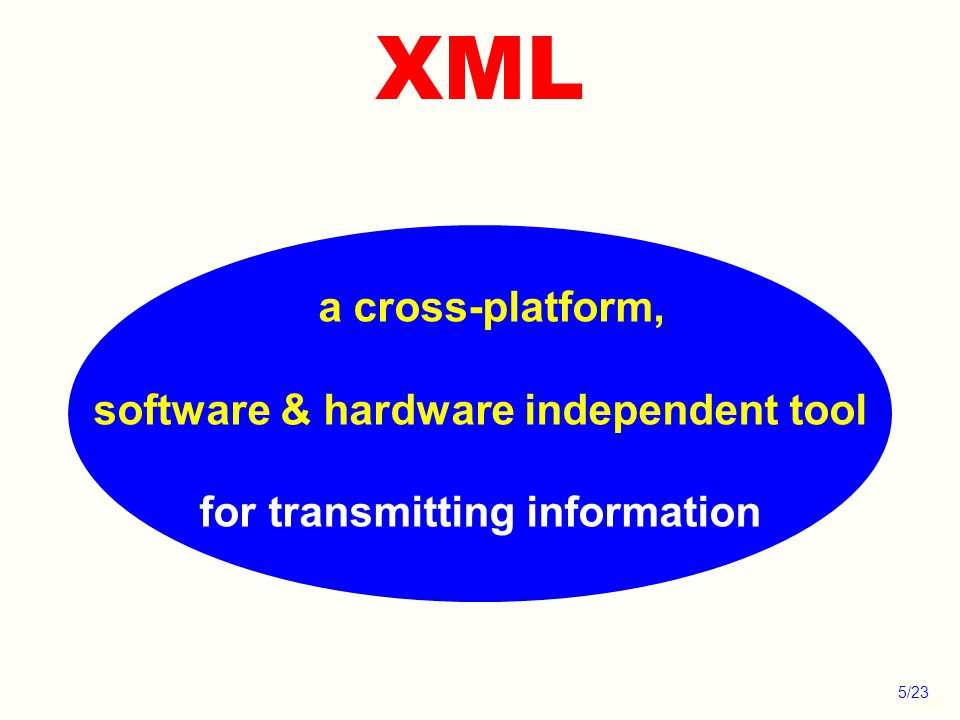 XML

a cross-platform,

software & hardware independent tool

for transmitting information

5/23